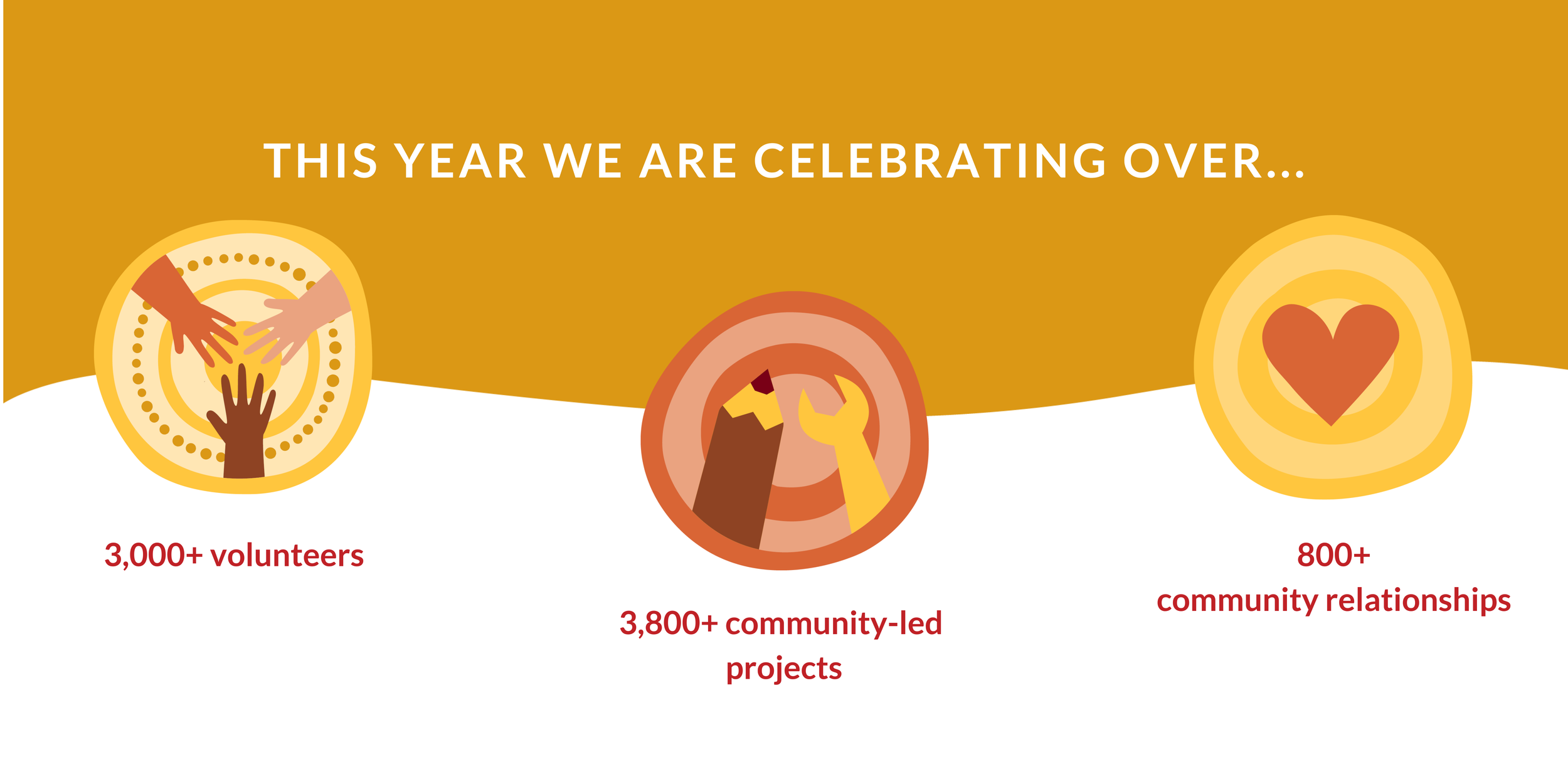 THIS YEAR WE ARE CELEBRATING OVER...

3,000+ volunteers

3,800+ community-led projects

800+ community relationships